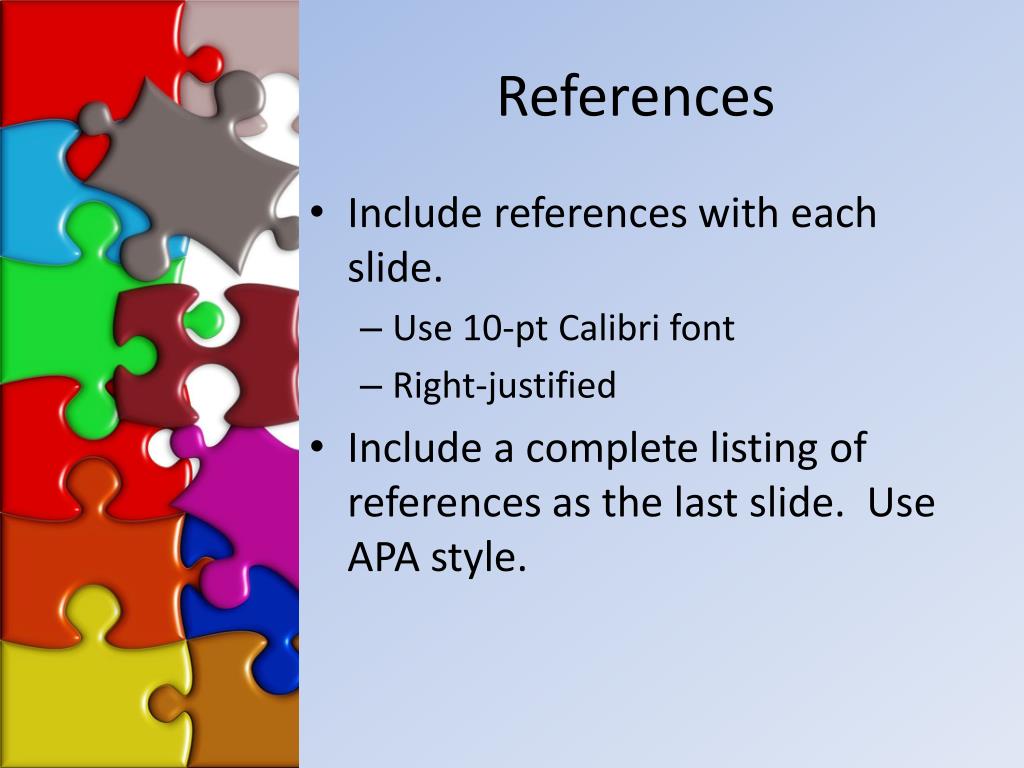 References

• Include references with each slide.
– Use 10-pt Calibri font
– Right-justified
• Include a complete listing of references as the last slide. Use APA style.